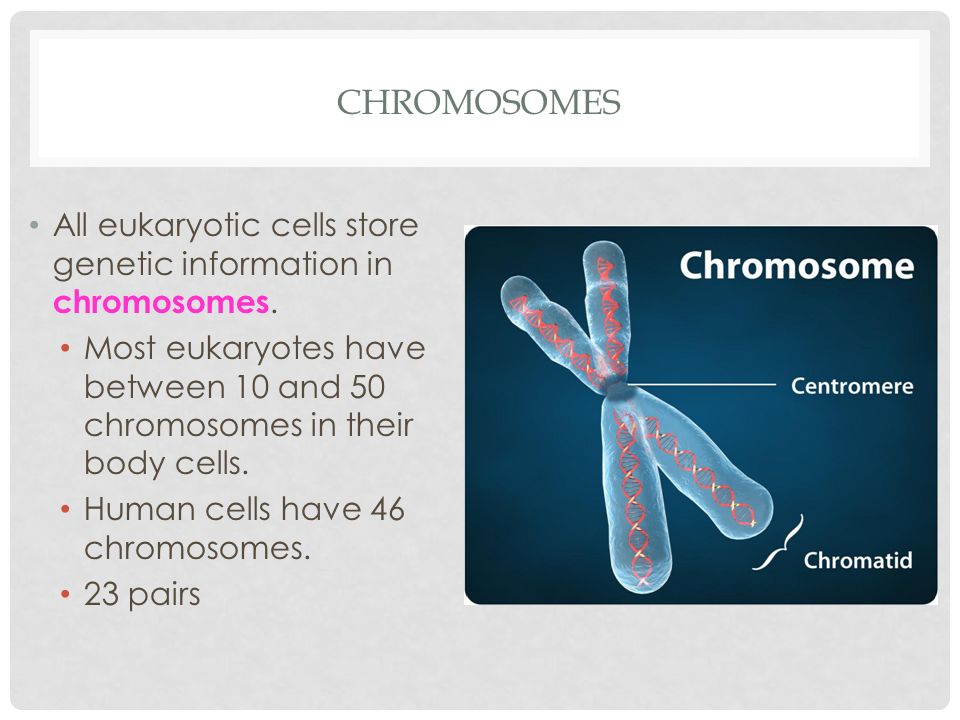 CHROMOSOMES

• All eukaryotic cells store genetic information in chromosomes.
  • Most eukaryotes have between 10 and 50 chromosomes in their body cells.
  • Human cells have 46 chromosomes.
  • 23 pairs

Chromosome

Centromere

Chromatid